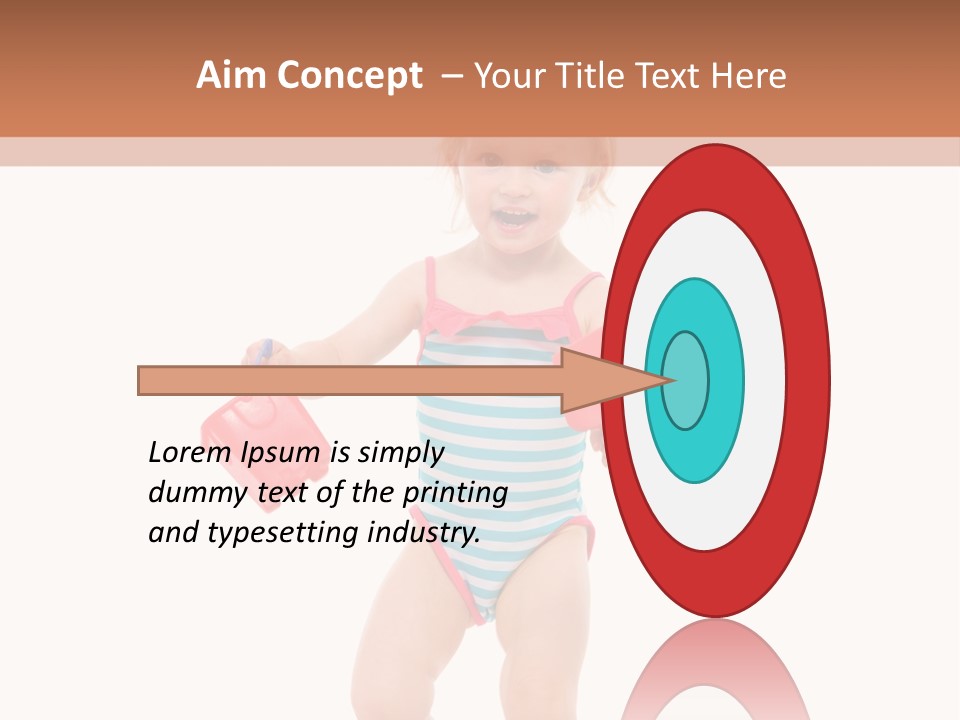 Aim Concept – Your Title Text Here

Lorem Ipsum is simply dummy text of the printing and typesetting industry.